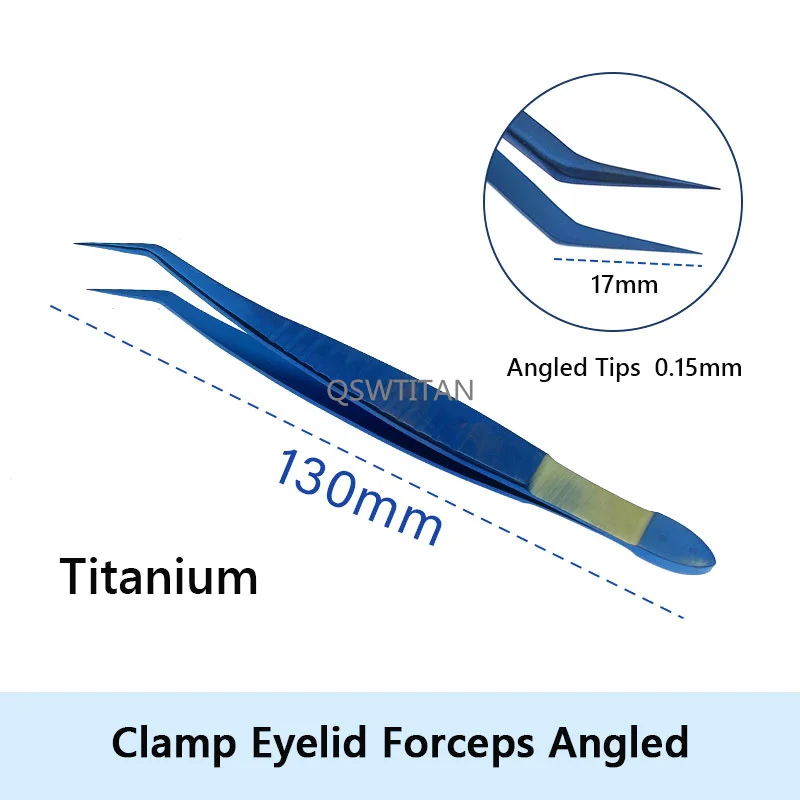 17mm

Angled Tips 0.15mm

QSWTITAN

130mm

Titanium

Clamp Eyelid Forceps Angled